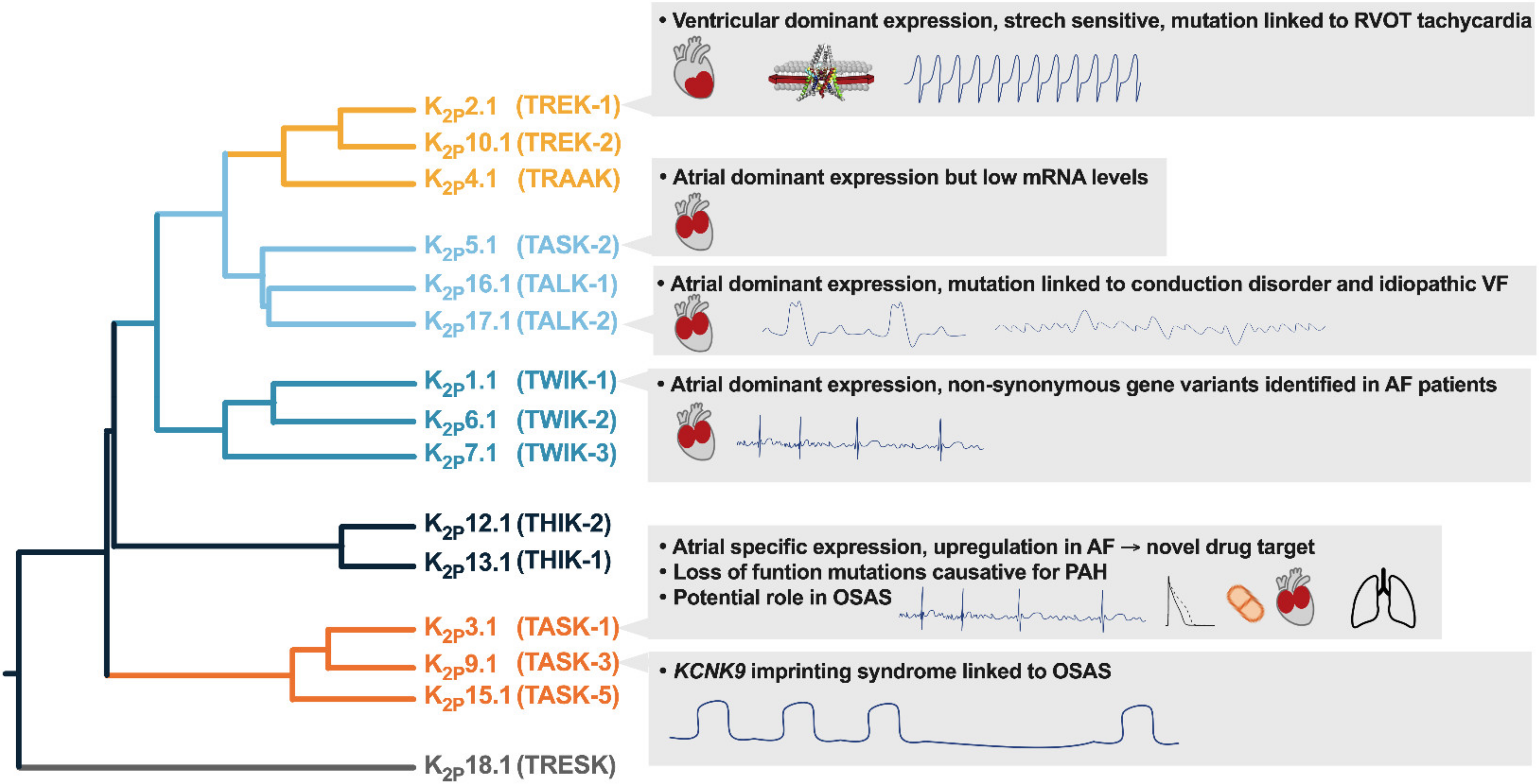 $K_{2P}2.1$ (TREK-1)
$K_{2P}10.1$ (TREK-2)
$K_{2P}4.1$ (TRAAK)
$K_{2P}5.1$ (TASK-2)
$K_{2P}16.1$ (TALK-1)
$K_{2P}17.1$ (TALK-2)
$K_{2P}1.1$ (TWIK-1)
$K_{2P}6.1$ (TWIK-2)
$K_{2P}7.1$ (TWIK-3)
$K_{2P}12.1$ (THIK-2)
$K_{2P}13.1$ (THIK-1)
$K_{2P}3.1$ (TASK-1)
$K_{2P}9.1$ (TASK-3)
$K_{2P}15.1$ (TASK-5)
$K_{2P}18.1$ (TRESK)

• Ventricular dominant expression, strech sensitive, mutation linked to RVOT tachycardia

• Atrial dominant expression but low mRNA levels

• Atrial dominant expression, mutation linked to conduction disorder and idiopathic VF

• Atrial dominant expression, non-synonymous gene variants identified in AF patients

• Atrial specific expression, upregulation in AF → novel drug target
• Loss of funtion mutations causative for PAH
• Potential role in OSAS

• KCNK9 imprinting syndrome linked to OSAS